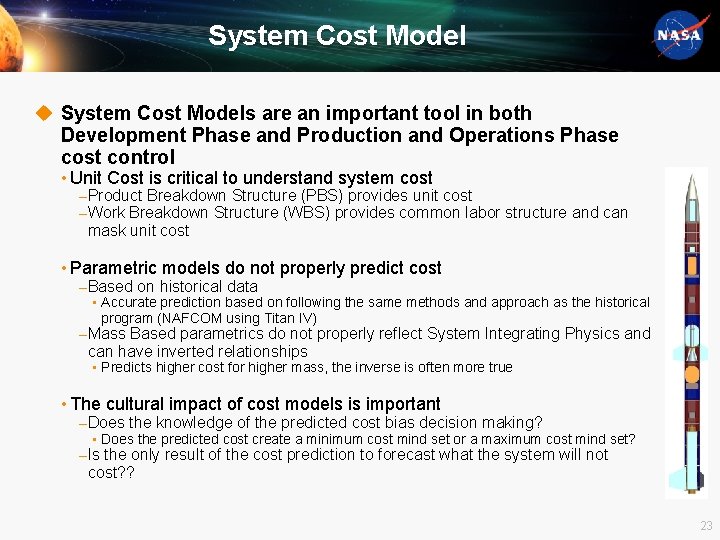 System Cost Model

NASA

◆ System Cost Models are an important tool in both Development Phase and Production and Operations Phase cost control

• Unit Cost is critical to understand system cost

–Product Breakdown Structure (PBS) provides unit cost

–Work Breakdown Structure (WBS) provides common labor structure and can mask unit cost

• Parametric models do not properly predict cost

–Based on historical data

▪ Accurate prediction based on following the same methods and approach as the historical program (NAFCOM using Titan IV)

–Mass Based parametrics do not properly reflect System Integrating Physics and can have inverted relationships

▪ Predicts higher cost for higher mass, the inverse is often more true

• The cultural impact of cost models is important

–Does the knowledge of the predicted cost bias decision making?

▪ Does the predicted cost create a minimum cost mind set or a maximum cost mind set?

–Is the only result of the cost prediction to forecast what the system will not cost??

23